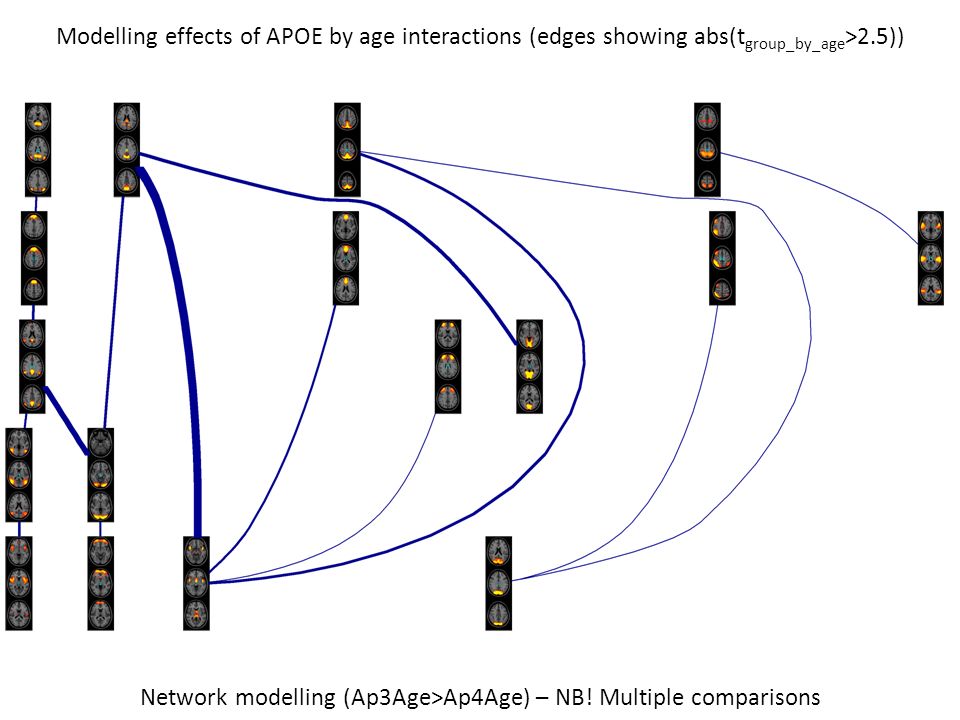 Modelling effects of APOE by age interactions (edges showing abs($t_{group\_by\_age}$>2.5))

Network modelling (Ap3Age>Ap4Age) – NB! Multiple comparisons